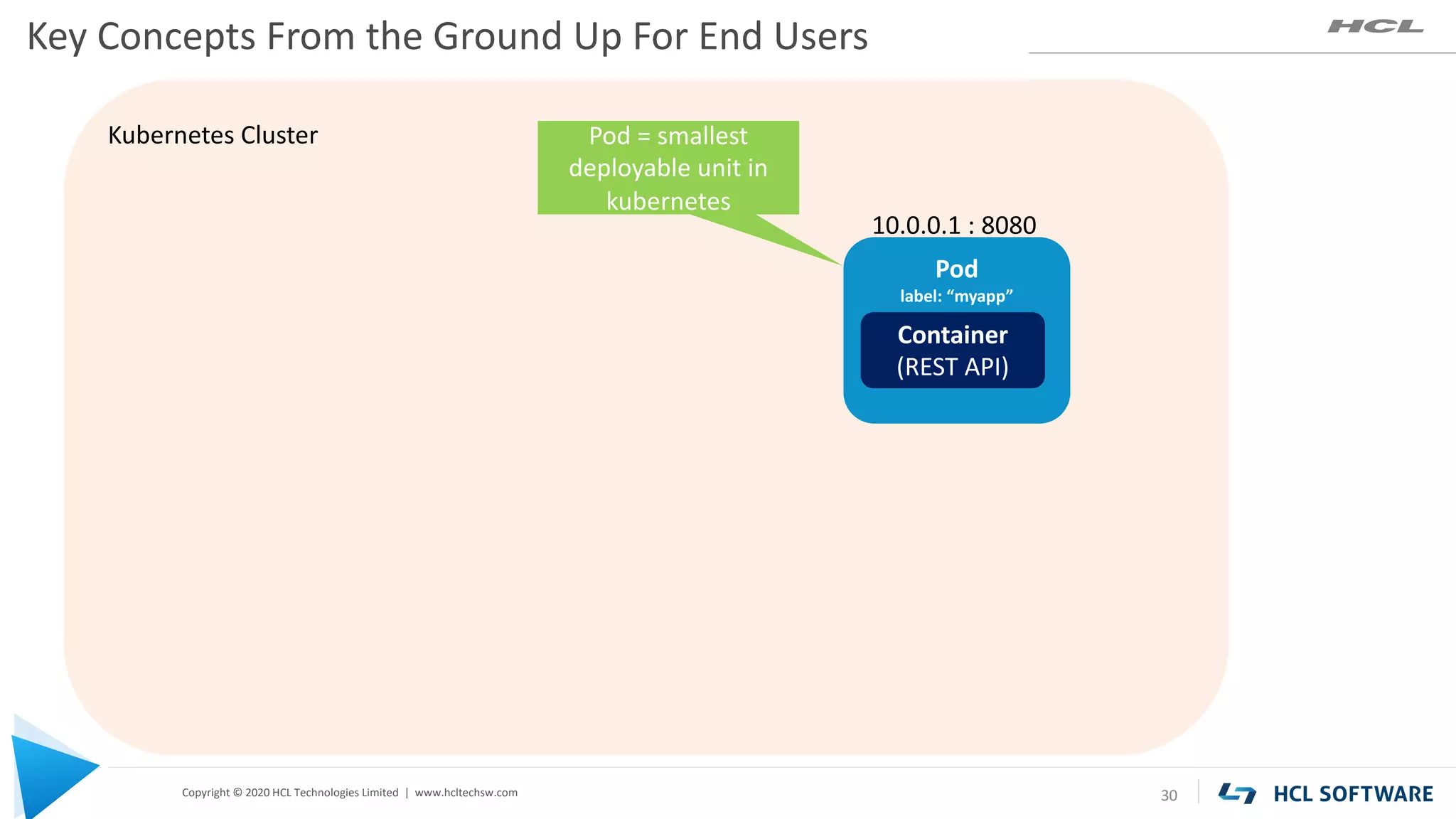 Key Concepts From the Ground Up For End Users

HCL

Kubernetes Cluster

Pod = smallest deployable unit in kubernetes

10.0.0.1 : 8080

Pod
label: “myapp”

Container
(REST API)

Copyright © 2020 HCL Technologies Limited | www.hcltechsw.com

30

HCL SOFTWARE